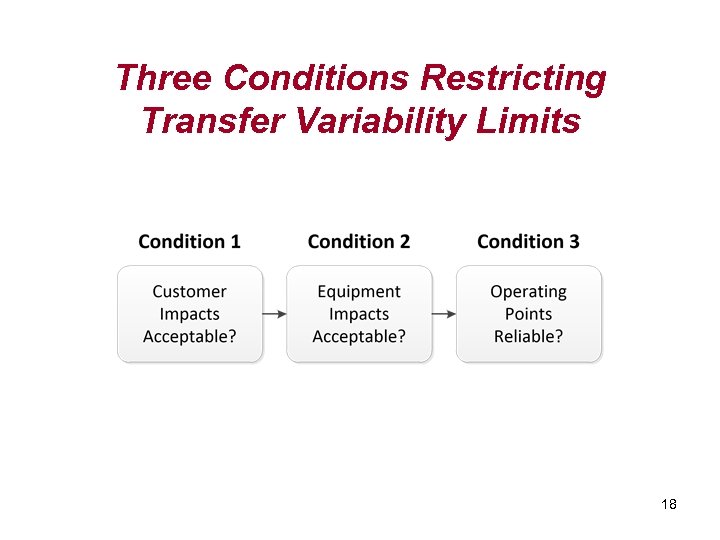 Three Conditions Restricting Transfer Variability Limits

Condition 1

Customer Impacts Acceptable?

Condition 2

Equipment Impacts Acceptable?

Condition 3

Operating Points Reliable?

18